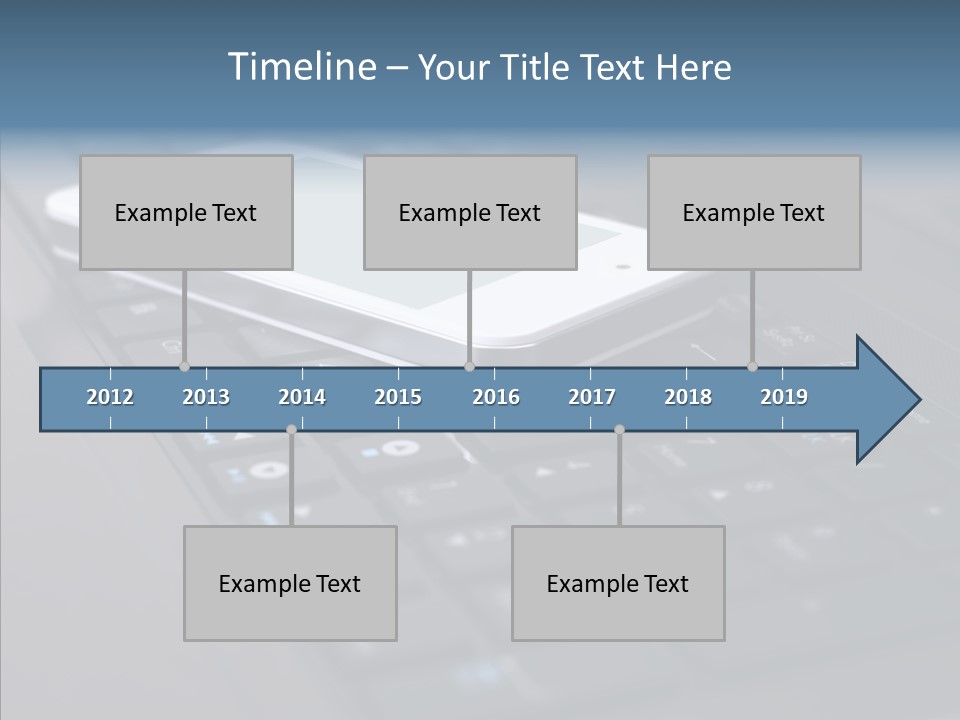 Timeline – Your Title Text Here

Example Text

Example Text

Example Text

2012 2013 2014 2015 2016 2017 2018 2019

Example Text

Example Text